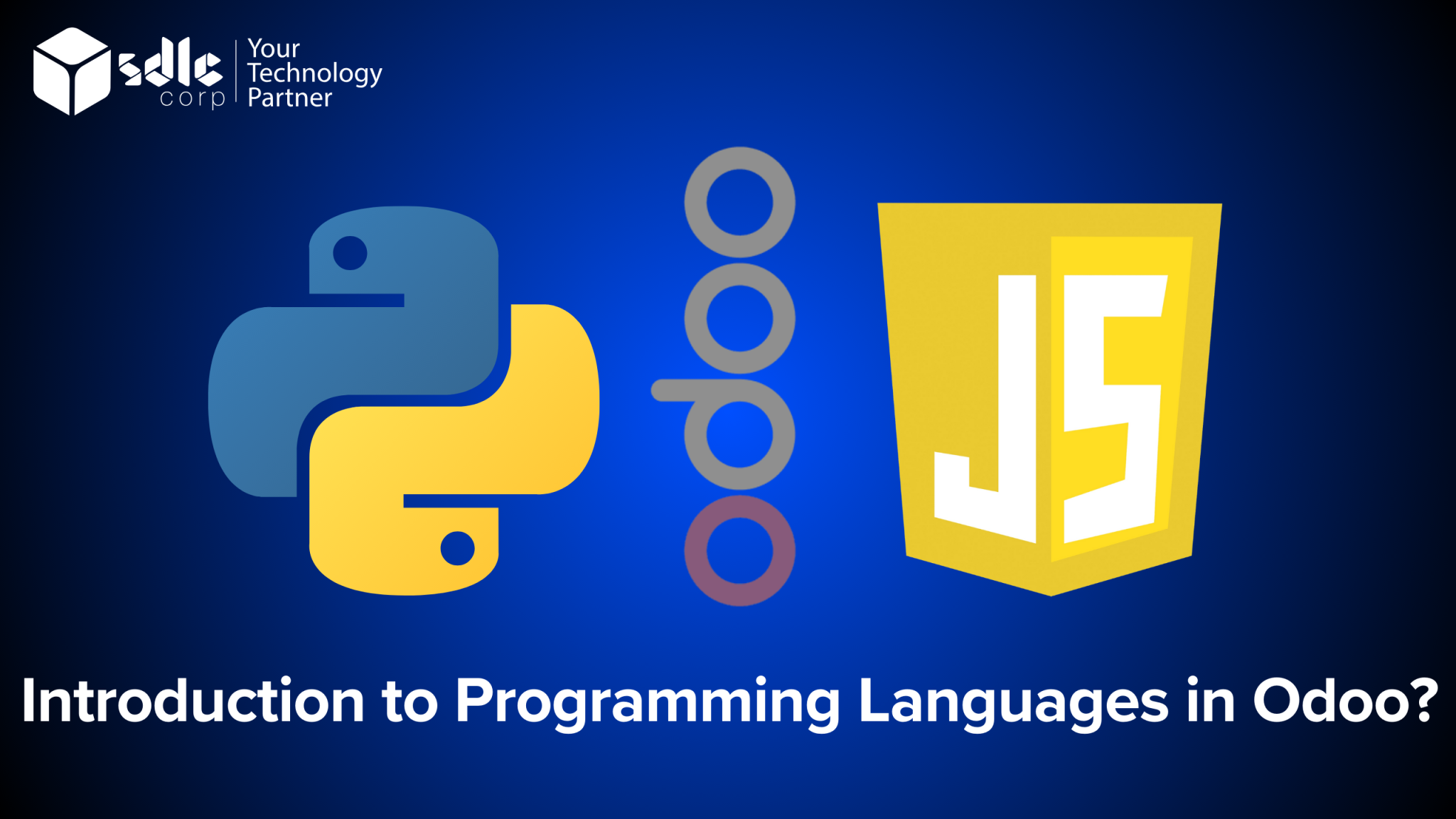 sdlc corp

Your Technology Partner

odoo

JS

Introduction to Programming Languages in Odoo?